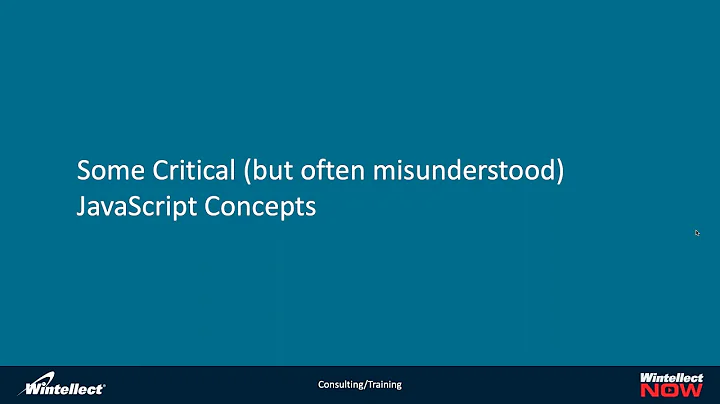 Some Critical (but often misunderstood) JavaScript Concepts

Wintellect

Consulting/Training

Wintellect NOW